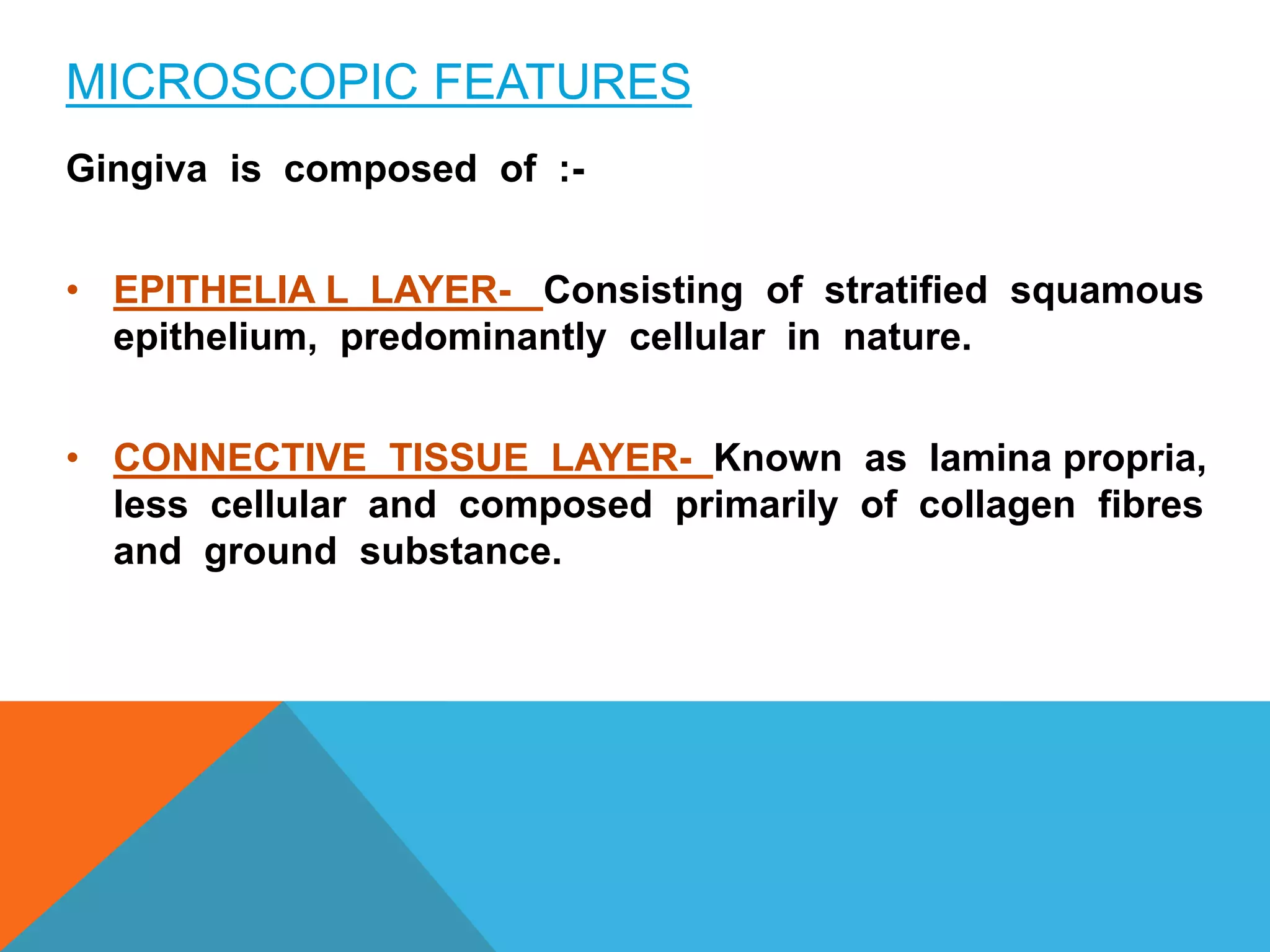 MICROSCOPIC FEATURES

Gingiva is composed of :-

• EPITHELIA L LAYER- Consisting of stratified squamous epithelium, predominantly cellular in nature.

• CONNECTIVE TISSUE LAYER- Known as lamina propria, less cellular and composed primarily of collagen fibres and ground substance.